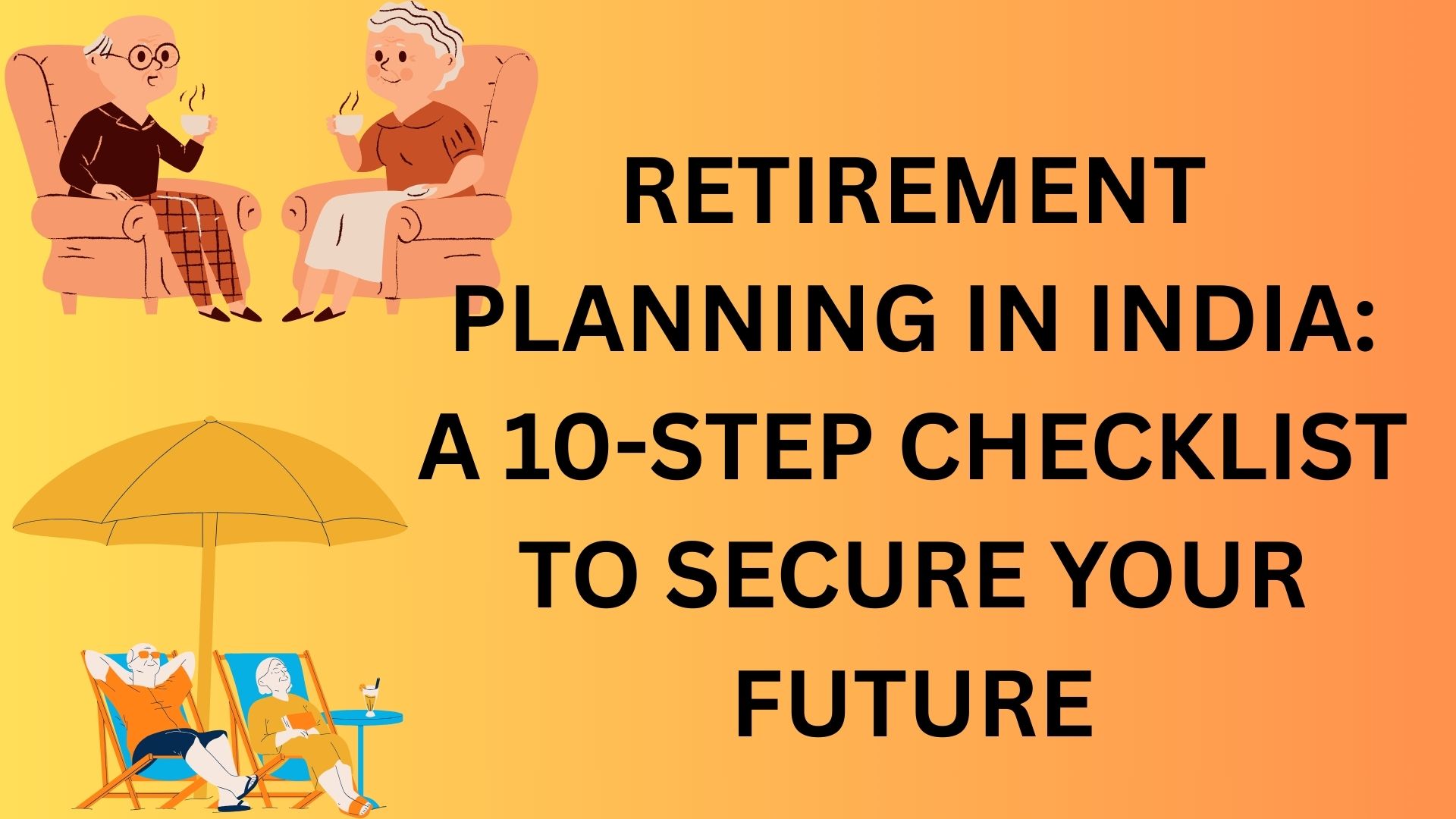 RETIREMENT PLANNING IN INDIA: A 10-STEP CHECKLIST TO SECURE YOUR FUTURE